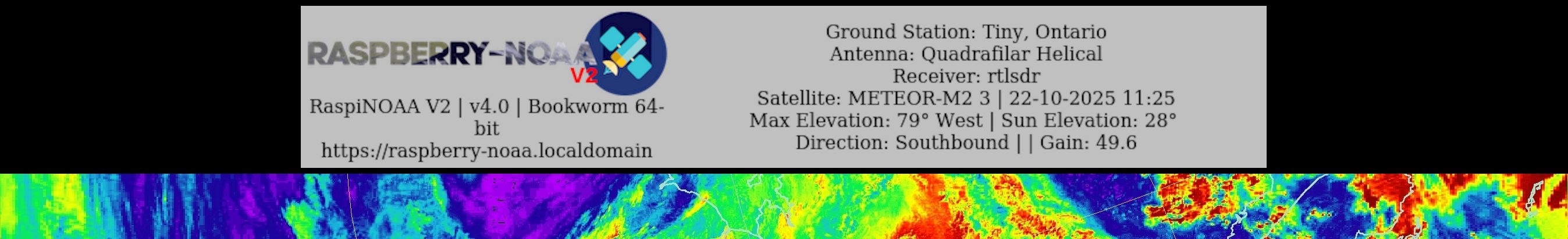 RASPBERRY-NOAA V2

RaspiNOAA V2 | v4.0 | Bookworm 64-bit
https://raspberry-noaa.localdomain

Ground Station: Tiny, Ontario
Antenna: Quadrafilar Helical
Receiver: rtlsdr
Satellite: METEOR-M2 3 | 22-10-2025 11:25
Max Elevation: 79° West | Sun Elevation: 28°
Direction: Southbound | | Gain: 49.6